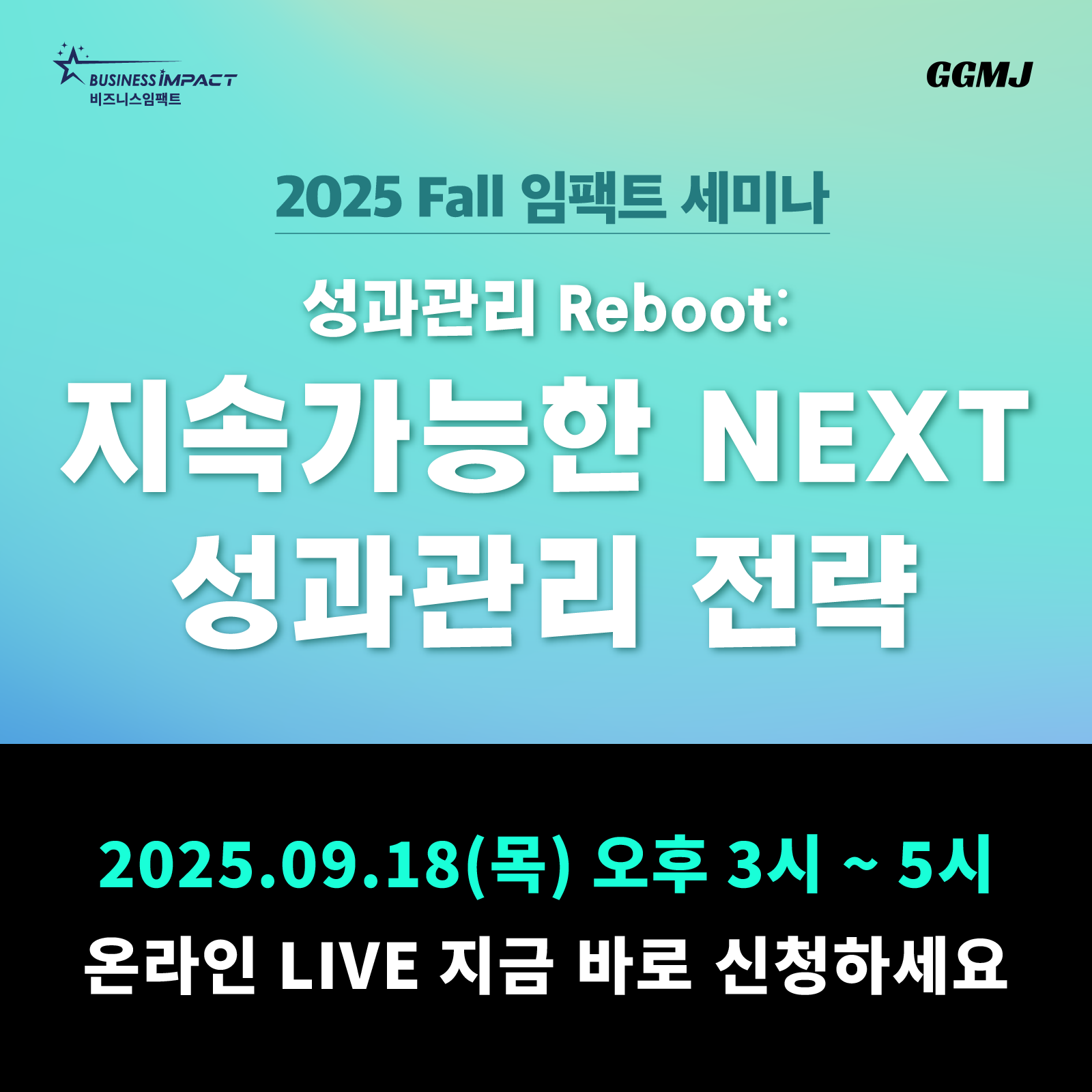 BUSINESS IMPACT
비즈니스임팩트

GGMJ

2025 Fall 임팩트 세미나

성과관리 Reboot:
지속가능한 NEXT
성과관리 전략

2025.09.18(목) 오후 3시 ~ 5시
온라인 LIVE 지금 바로 신청하세요